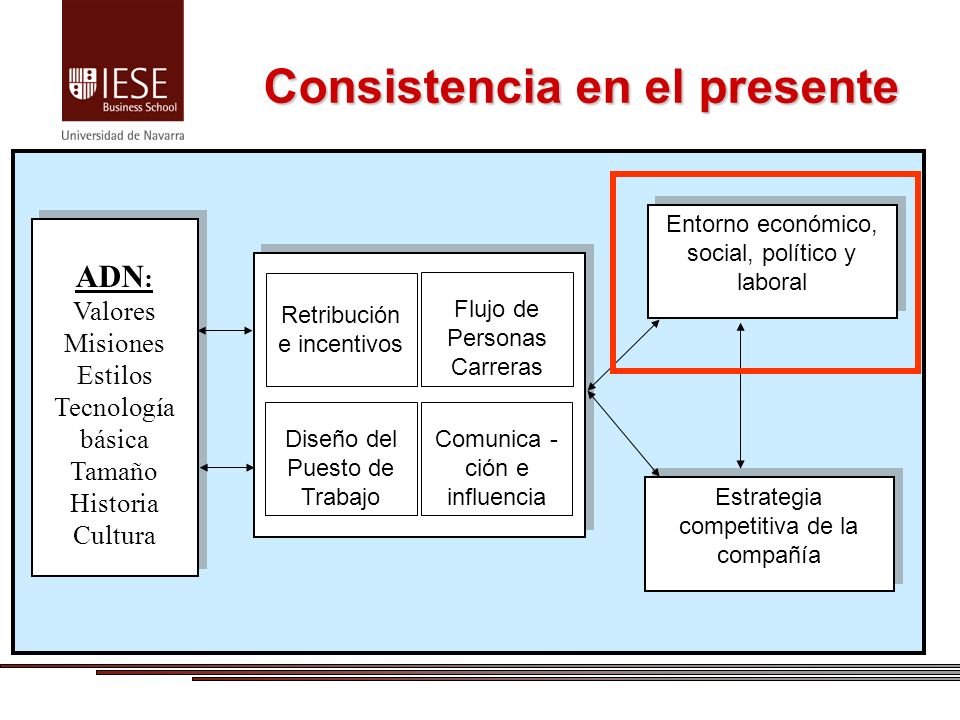 IESE
Business School
Universidad de Navarra

Consistencia en el presente

ADN:
Valores
Misiones
Estilos
Tecnología básica
Tamaño
Historia
Cultura

Retribución e incentivos

Flujo de Personas Carreras

Diseño del Puesto de Trabajo

Comunica - ción e influencia

Entorno económico, social, político y laboral

Estrategia competitiva de la compañía